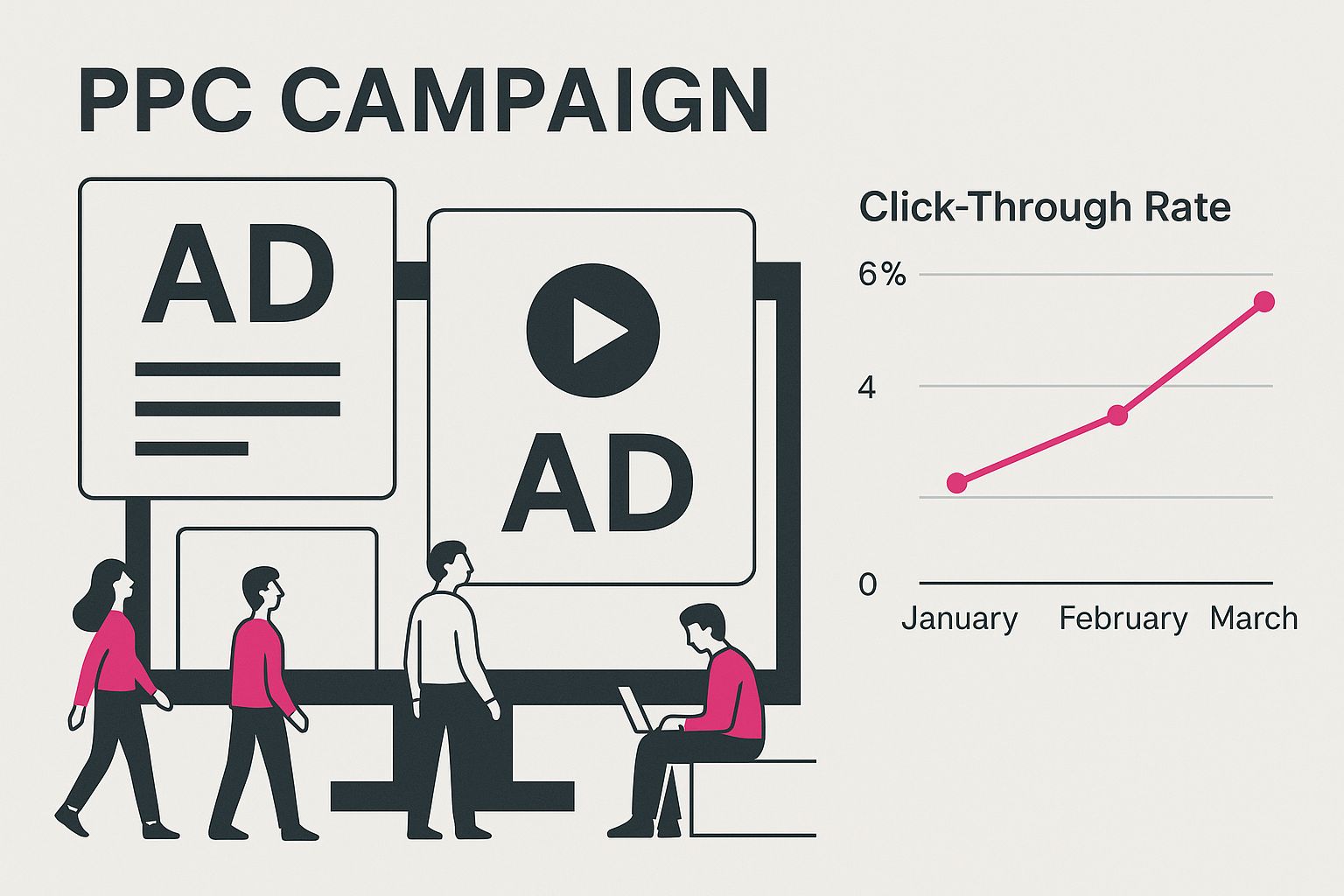 PPC CAMPAIGN

AD

AD

Click-Through Rate

6%

4

0

January February March